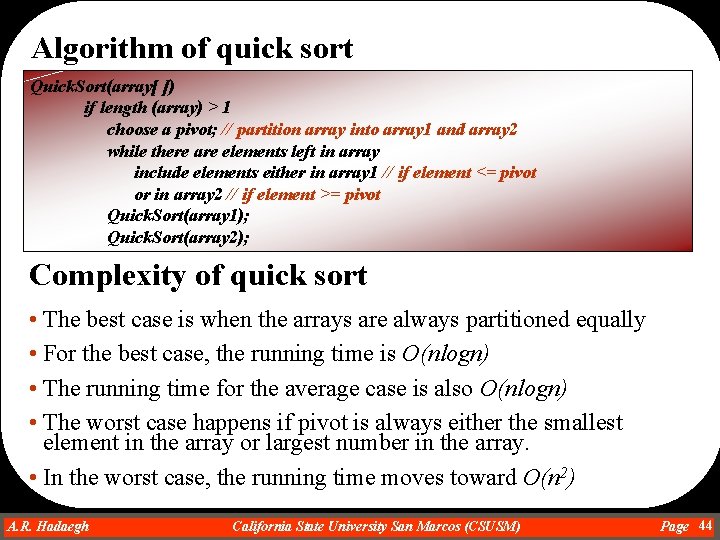 Algorithm of quick sort

QuickSort(array[ ])
if length (array) > 1
choose a pivot; // partition array into array1 and array2
while there are elements left in array
include elements either in array1 // if element <= pivot
or in array2 // if element >= pivot
QuickSort(array1);
QuickSort(array2);

Complexity of quick sort

• The best case is when the arrays are always partitioned equally
• For the best case, the running time is $O(nlogn)$
• The running time for the average case is also $O(nlogn)$
• The worst case happens if pivot is always either the smallest element in the array or largest number in the array.
• In the worst case, the running time moves toward $O(n^2)$

A.R. Hadaegh California State University San Marcos (CSUSM) Page 44